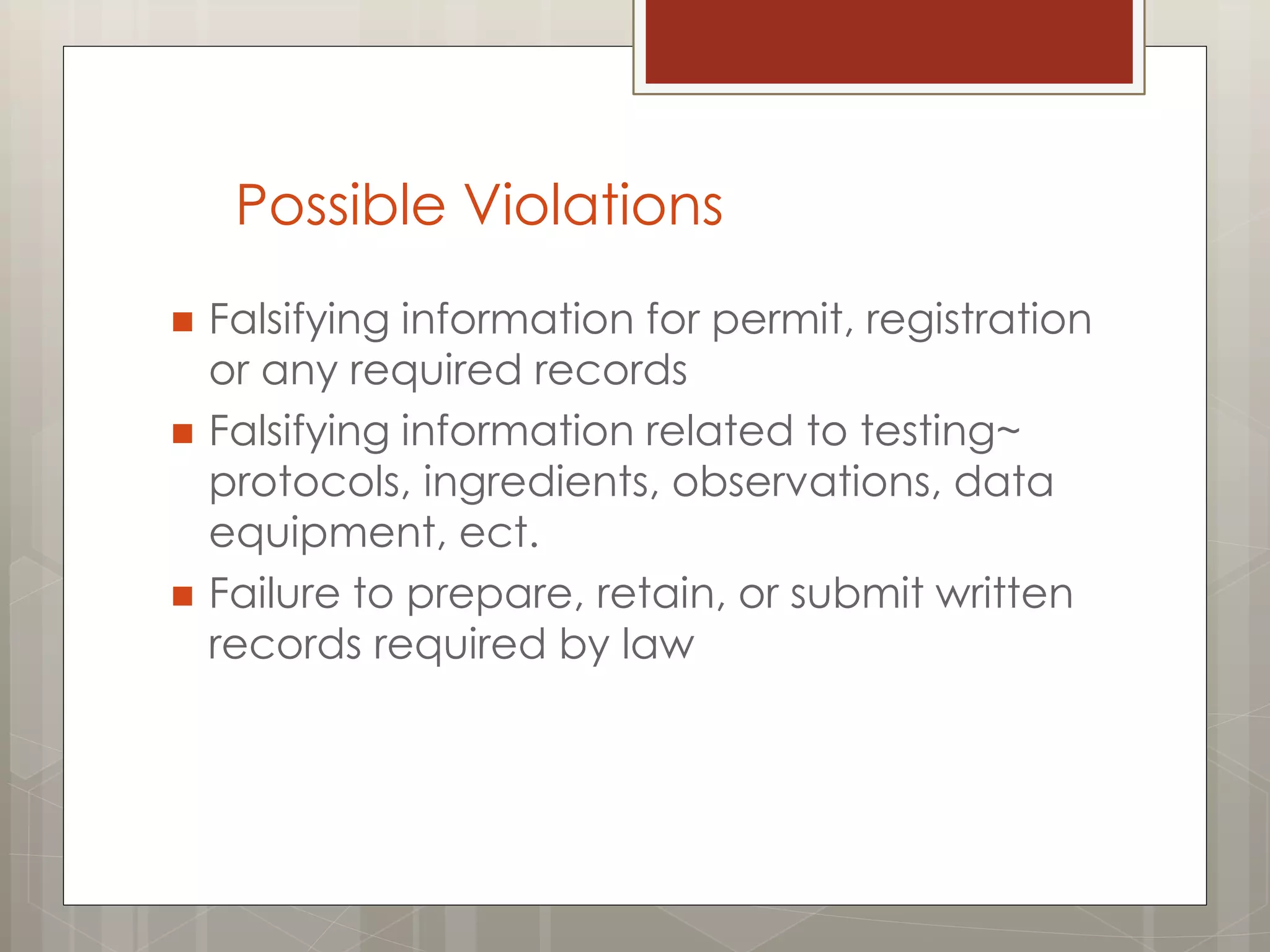 Possible Violations

- Falsifying information for permit, registration or any required records
- Falsifying information related to testing~ protocols, ingredients, observations, data equipment, ect.
- Failure to prepare, retain, or submit written records required by law